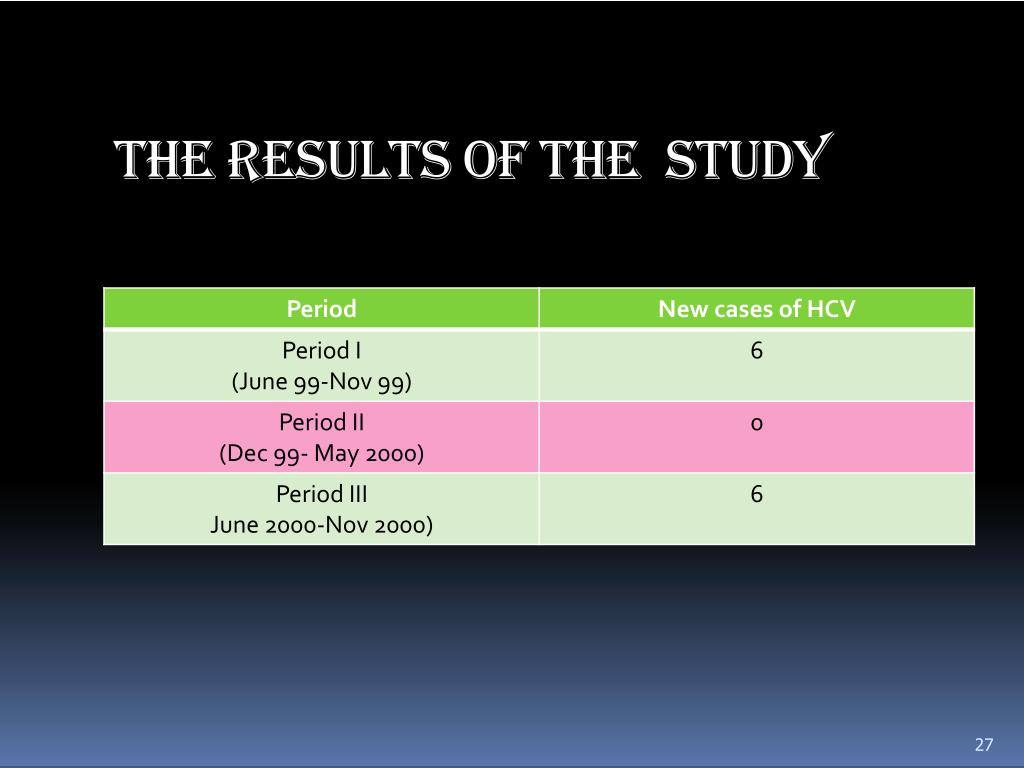 THE RESULTS OF THE STUDY

| Period | New cases of HCV |
|---|---|
| Period I (June 99-Nov 99) | 6 |
| Period II (Dec 99- May 2000) | 0 |
| Period III June 2000-Nov 2000) | 6 |

27